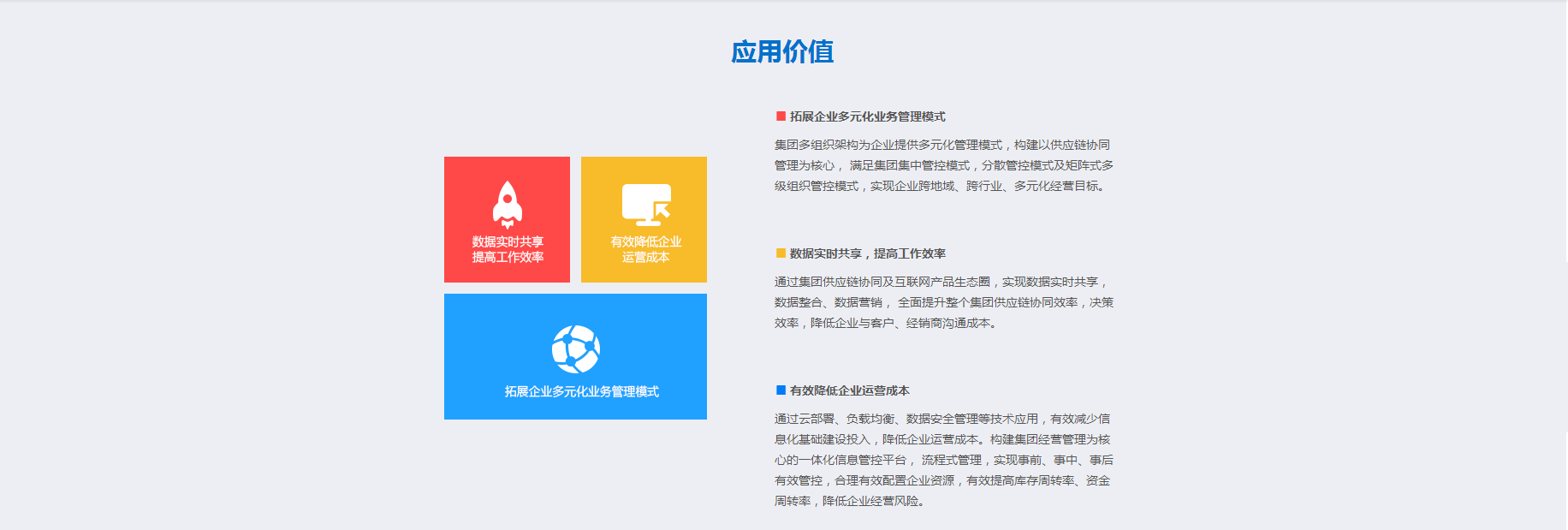 应用价值

数据实时共享
提高工作效率

有效降低企业
运营成本

拓展企业多元化业务管理模式

拓展企业多元化业务管理模式

集团多组织架构为企业提供多元化管理模式，构建以供应链协同管理为核心， 满足集团集中管控模式，分散管控模式及矩阵式多级组织管控模式，实现企业跨地域、跨行业、多元化经营目标。

数据实时共享，提高工作效率

通过集团供应链协同及互联网产品生态圈，实现数据实时共享，数据整合、数据营销， 全面提升整个集团供应链协同效率，决策效率，降低企业与客户、经销商沟通成本。

有效降低企业运营成本

通过云部署、负载均衡、数据安全管理等技术应用，有效减少信息化基础建设投入，降低企业运营成本。构建集团经营管理为核心的一体化信息管控平台， 流程式管理，实现事前、事中、事后有效管控，合理有效配置企业资源，有效提高库存周转率、资金周转率，降低企业经营风险。